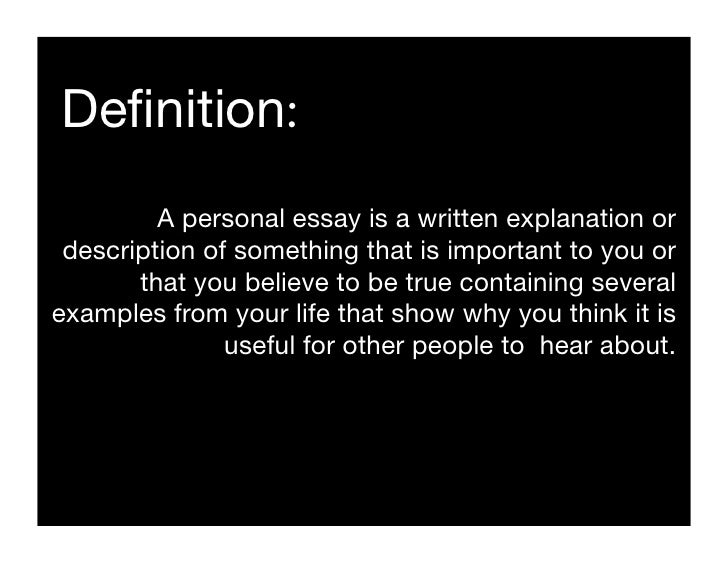 Definition:

A personal essay is a written explanation or description of something that is important to you or that you believe to be true containing several examples from your life that show why you think it is useful for other people to hear about.